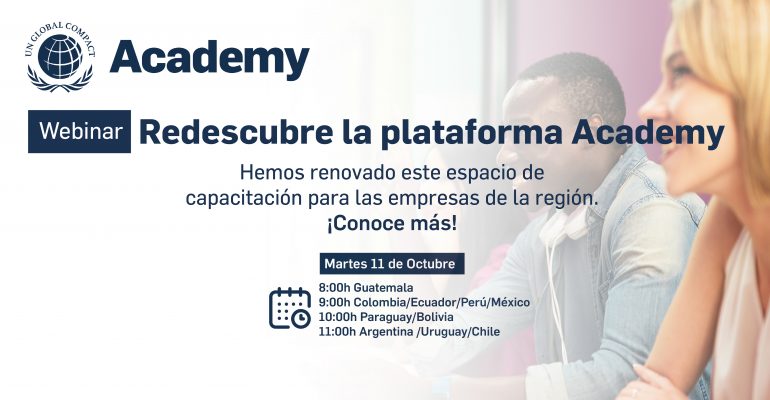 UN GLOBAL COMPACT

Academy

Webinar Redescubre la plataforma Academy

Hemos renovado este espacio de capacitación para las empresas de la región.
¡Conoce más!

Martes 11 de Octubre

8:00h Guatemala
9:00h Colombia/Ecuador/Perú/México
10:00h Paraguay/Bolivia
11:00h Argentina /Uruguay/Chile